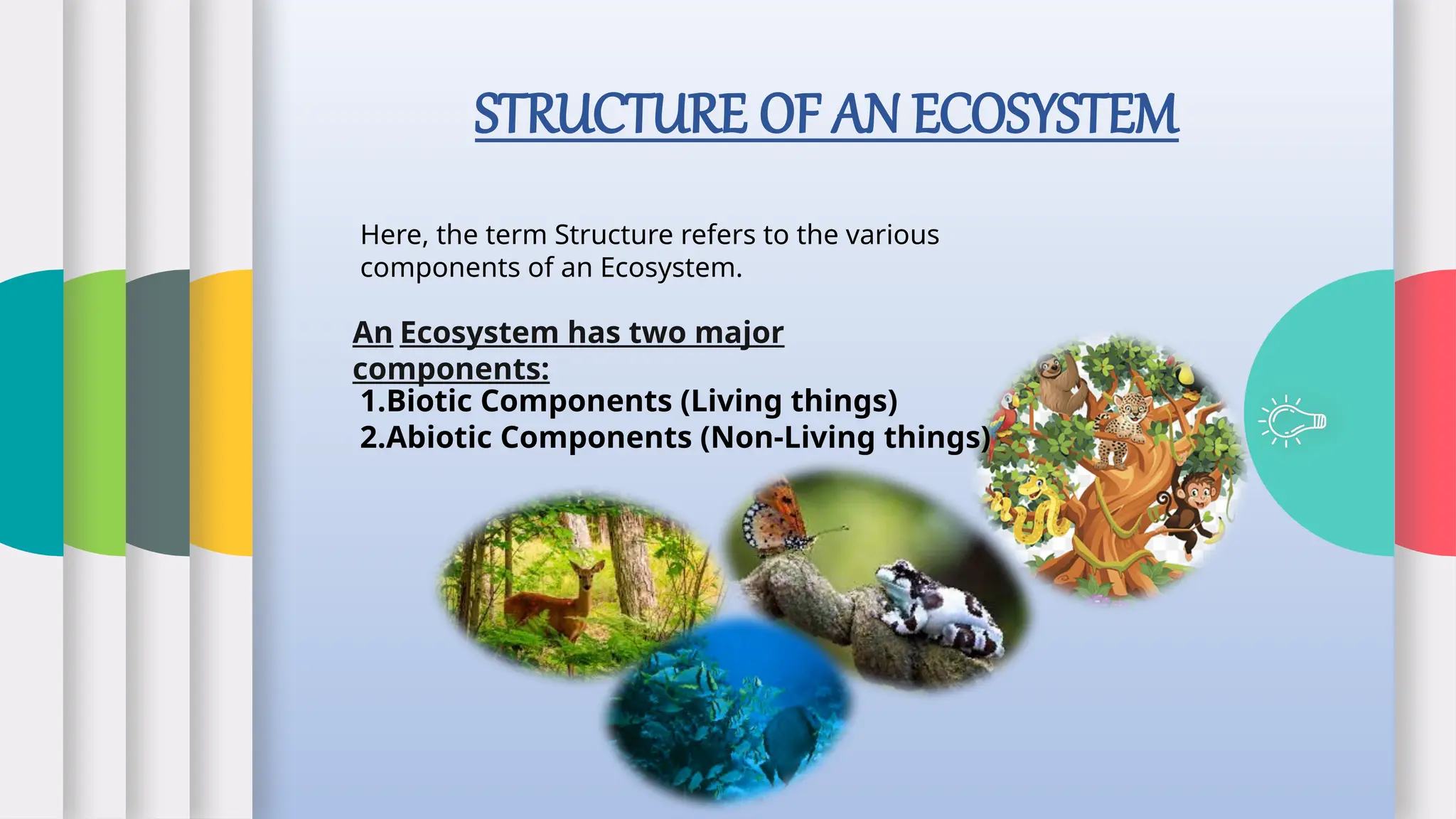 STRUCTURE OF AN ECOSYSTEM

Here, the term Structure refers to the various components of an Ecosystem.

An Ecosystem has two major components:
1.Biotic Components (Living things)
2.Abiotic Components (Non-Living things)